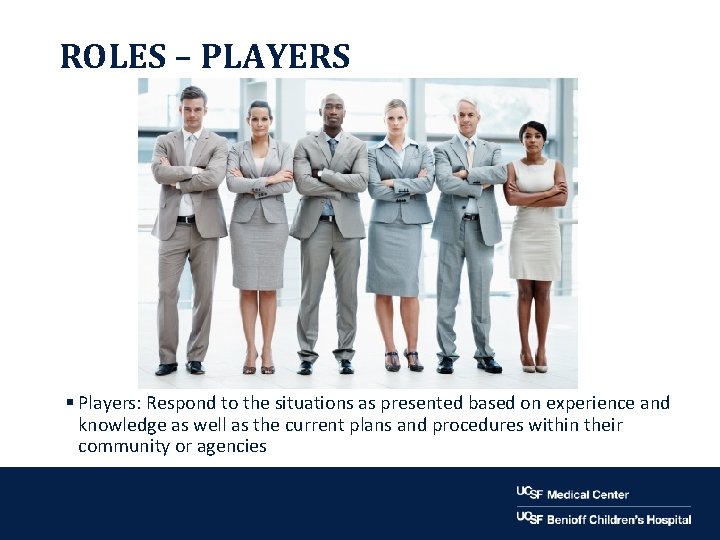 ROLES – PLAYERS

▪ Players: Respond to the situations as presented based on experience and knowledge as well as the current plans and procedures within their community or agencies

UCSF Medical Center
UCSF Benioff Children's Hospital